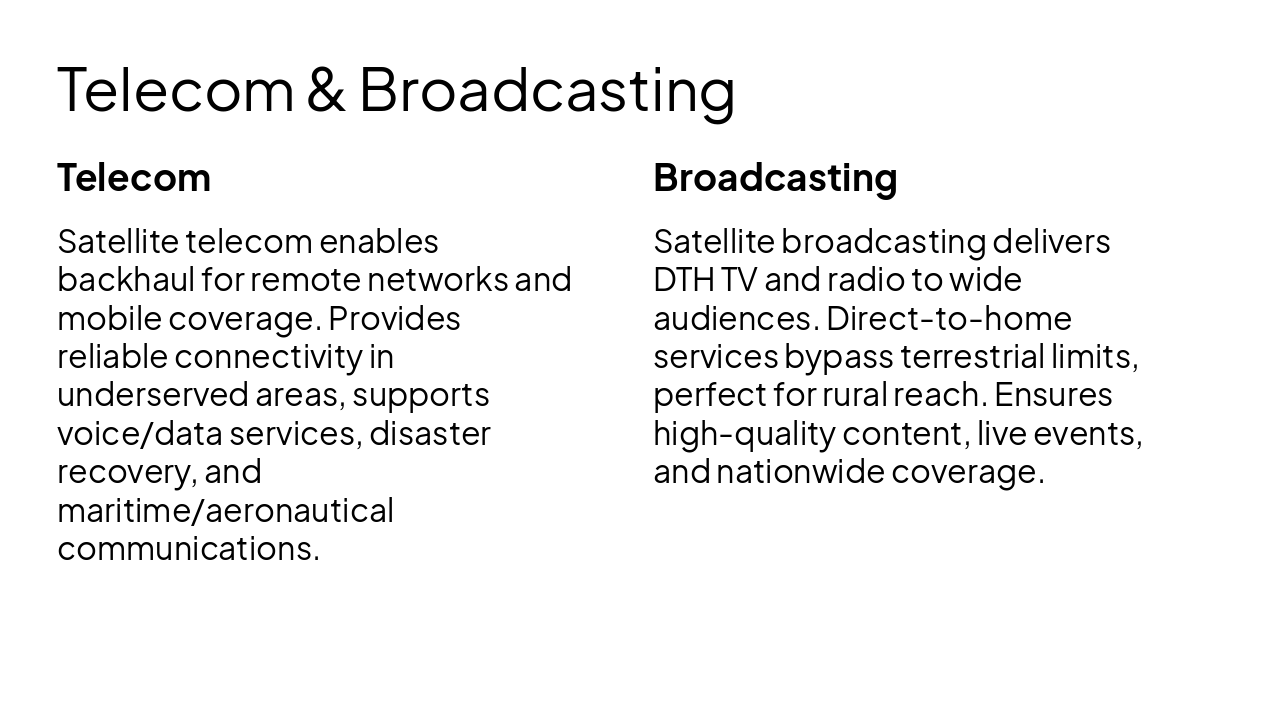 Telecom & Broadcasting

Telecom

Satellite telecom enables backhaul for remote networks and mobile coverage. Provides reliable connectivity in underserved areas, supports voice/data services, disaster recovery, and maritime/aeronautical communications.

Broadcasting

Satellite broadcasting delivers DTH TV and radio to wide audiences. Direct-to-home services bypass terrestrial limits, perfect for rural reach. Ensures high-quality content, live events, and nationwide coverage.